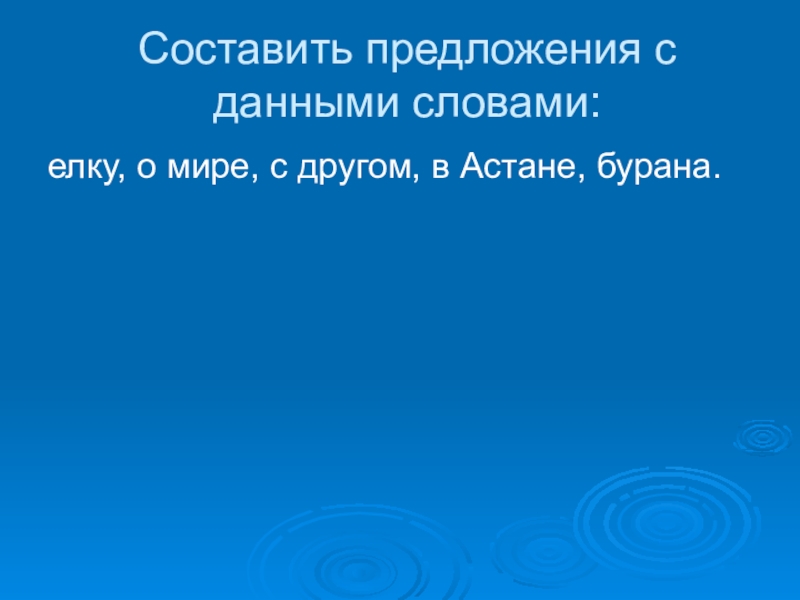 Составить предложения с данными словами:

елку, о мире, с другом, в Астане, бурана.